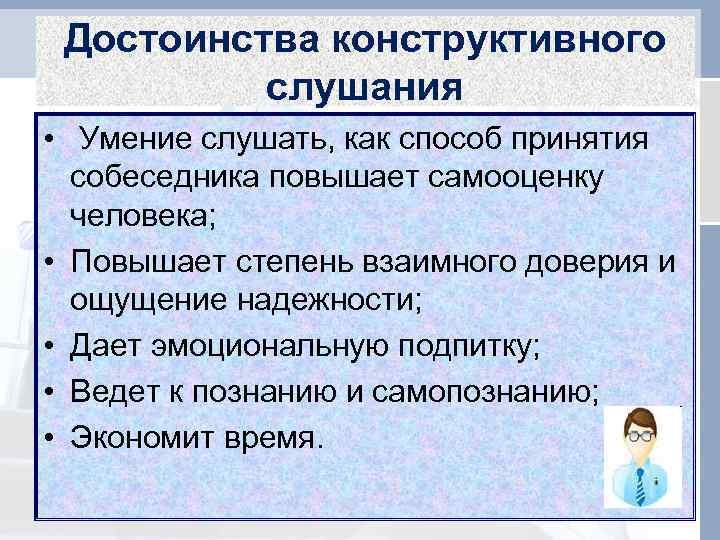 Достоинства конструктивного слушания

• Умение слушать, как способ принятия собеседника повышает самооценку человека;
• Повышает степень взаимного доверия и ощущение надежности;
• Дает эмоциональную подпитку;
• Ведет к познанию и самопознанию;
• Экономит время.